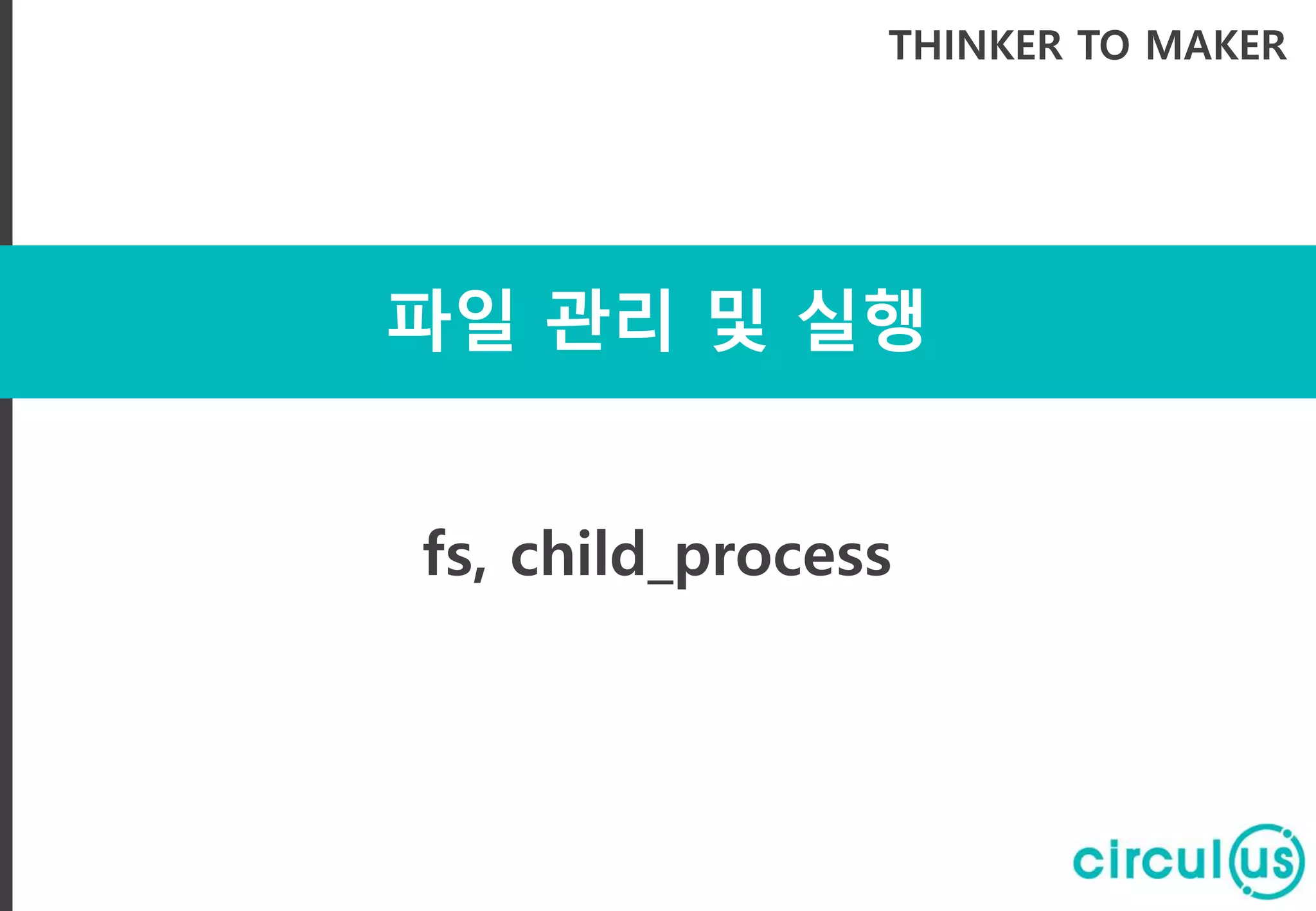 THINKER TO MAKER

파일 관리 및 실행

fs, child_process

circulus